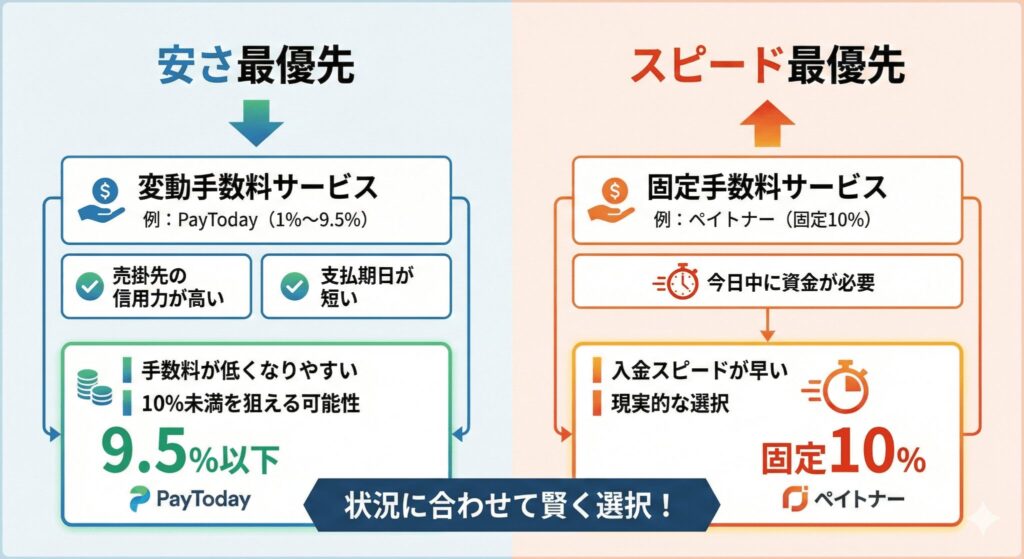 安さ最優先

変動手数料サービス
例：PayToday（1%〜9.5%）

売掛先の信用力が高い

支払期日が短い

手数料が低くなりやすい
10%未満を狙える可能性

9.5%以下

PayToday

スピード最優先

固定手数料サービス
例：ペイトナー（固定10%）

今日中に資金が必要

入金スピードが早い
現実的な選択

固定10%

ペイトナー

状況に合わせて賢く選択！